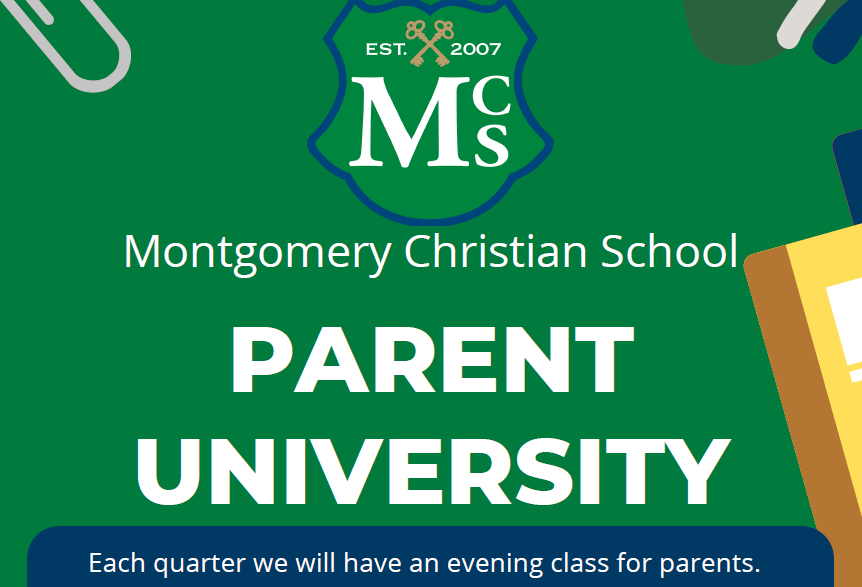 EST. 2007

MCS

Montgomery Christian School

PARENT UNIVERSITY

Each quarter we will have an evening class for parents.